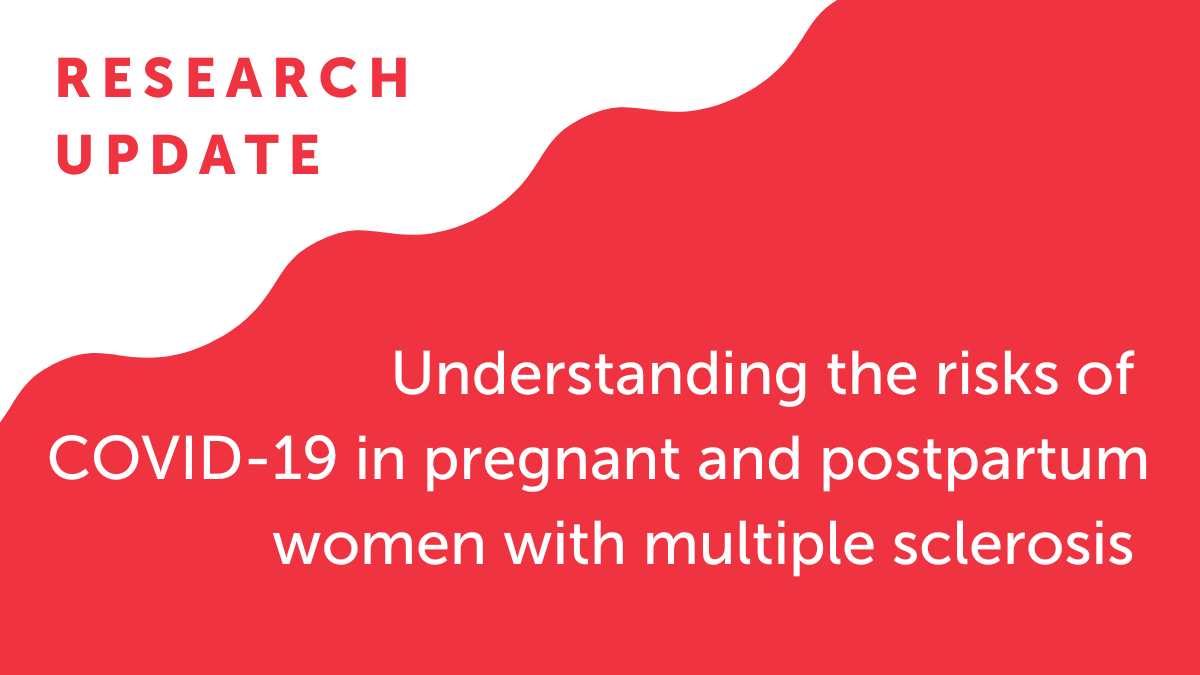 RESEARCH UPDATE

Understanding the risks of COVID-19 in pregnant and postpartum women with multiple sclerosis